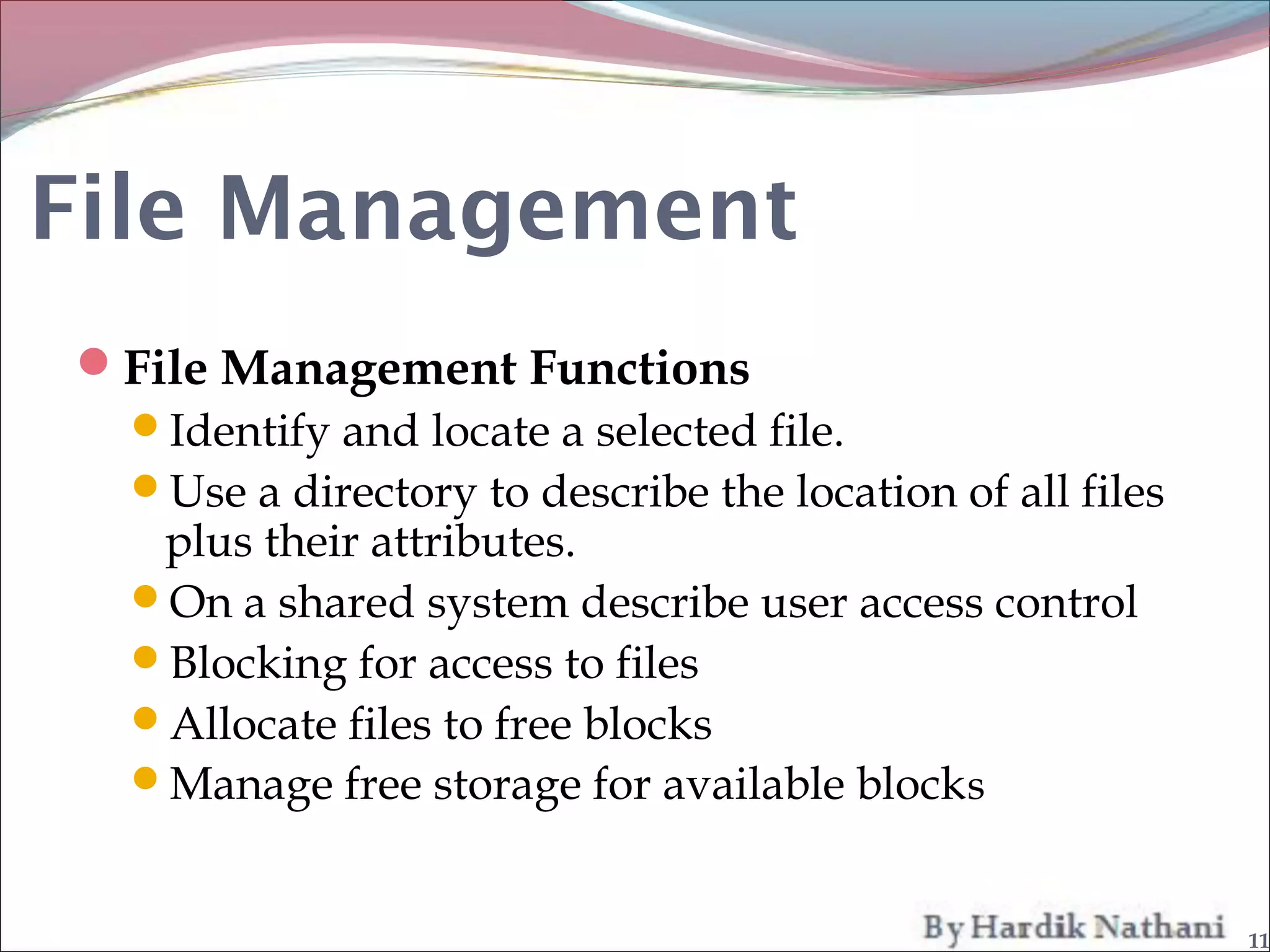 File Management

File Management Functions

Identify and locate a selected file.

Use a directory to describe the location of all files plus their attributes.

On a shared system describe user access control

Blocking for access to files

Allocate files to free blocks

Manage free storage for available blocks

By Hardik Nathani

11